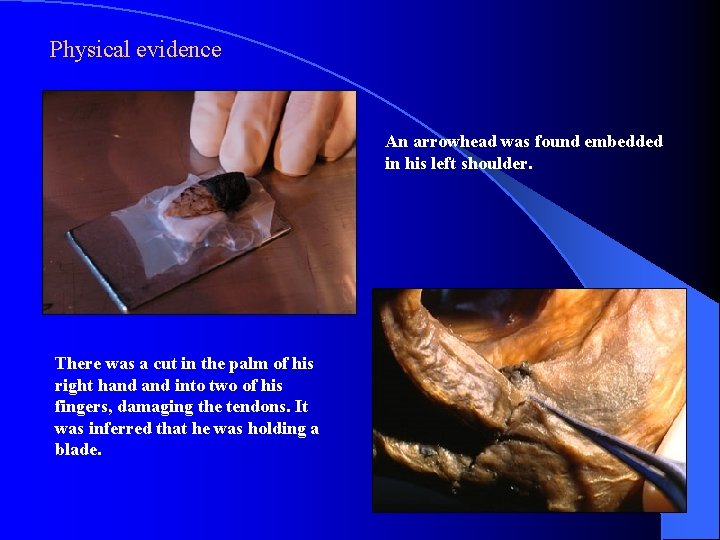 Physical evidence

An arrowhead was found embedded in his left shoulder.

There was a cut in the palm of his right hand and into two of his fingers, damaging the tendons. It was inferred that he was holding a blade.